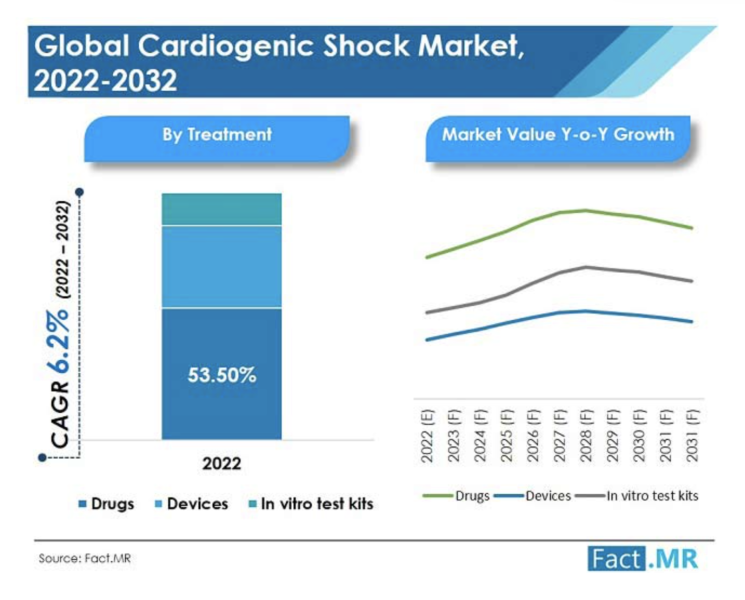 Global Cardiogenic Shock Market, 2022-2032

By Treatment

CAGR 6.2% (2022 – 2032)

53.50%

2022

Drugs Devices In vitro test kits

Market Value Y-o-Y Growth

2022 (E)
2023 (F)
2024 (F)
2025 (F)
2026 (F)
2027 (F)
2028 (F)
2029 (F)
2030 (F)
2031 (F)
2031 (F)

Drugs Devices In vitro test kits

Source: Fact.MR

Fact.MR